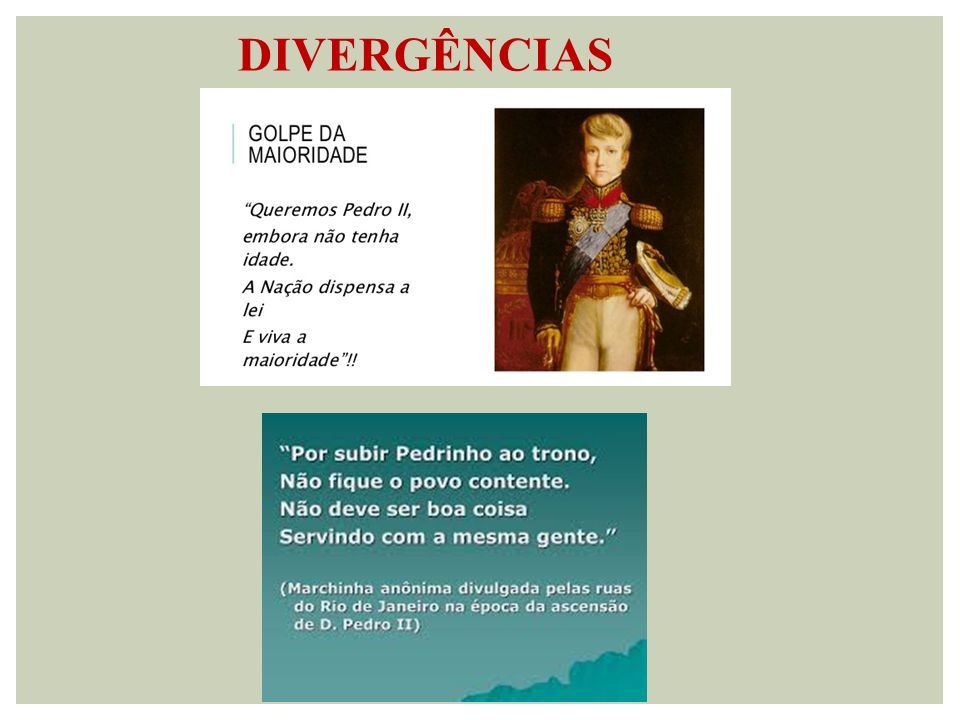 DIVERGÊNCIAS

GOLPE DA MAIORIDADE

"Queremos Pedro II, embora não tenha idade.
A Nação dispensa a lei
E viva a maioridade"!!

"Por subir Pedrinho ao trono,
Não fique o povo contente.
Não deve ser boa coisa
Servindo com a mesma gente."

(Marchinha anônima divulgada pelas ruas do Rio de Janeiro na época da ascensão de D. Pedro II)